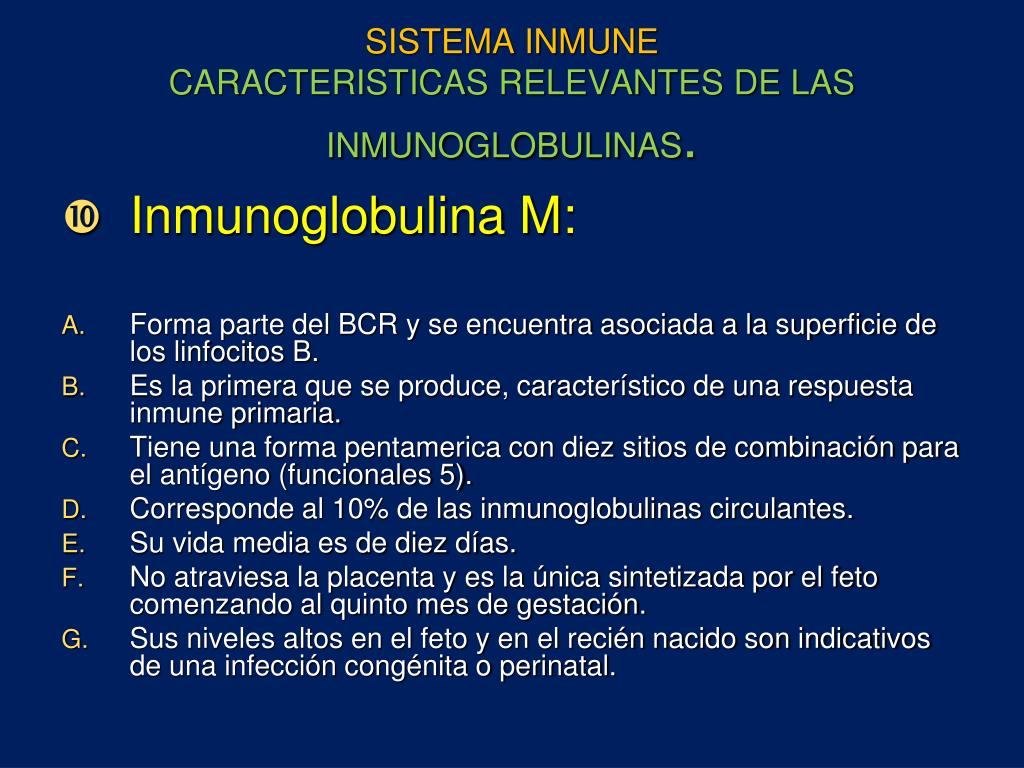 SISTEMA INMUNE
CARACTERISTICAS RELEVANTES DE LAS INMUNOGLOBULINAS.

❿ Inmunoglobulina M:

A. Forma parte del BCR y se encuentra asociada a la superficie de los linfocitos B.
B. Es la primera que se produce, característico de una respuesta inmune primaria.
C. Tiene una forma pentamerica con diez sitios de combinación para el antígeno (funcionales 5).
D. Corresponde al 10% de las inmunoglobulinas circulantes.
E. Su vida media es de diez días.
F. No atraviesa la placenta y es la única sintetizada por el feto comenzando al quinto mes de gestación.
G. Sus niveles altos en el feto y en el recién nacido son indicativos de una infección congénita o perinatal.